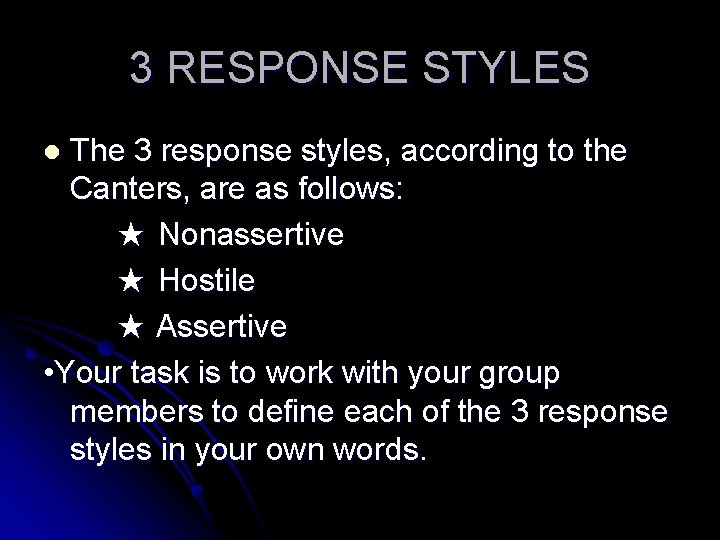 3 RESPONSE STYLES

● The 3 response styles, according to the Canters, are as follows:

★ Nonassertive

★ Hostile

★ Assertive

•Your task is to work with your group members to define each of the 3 response styles in your own words.